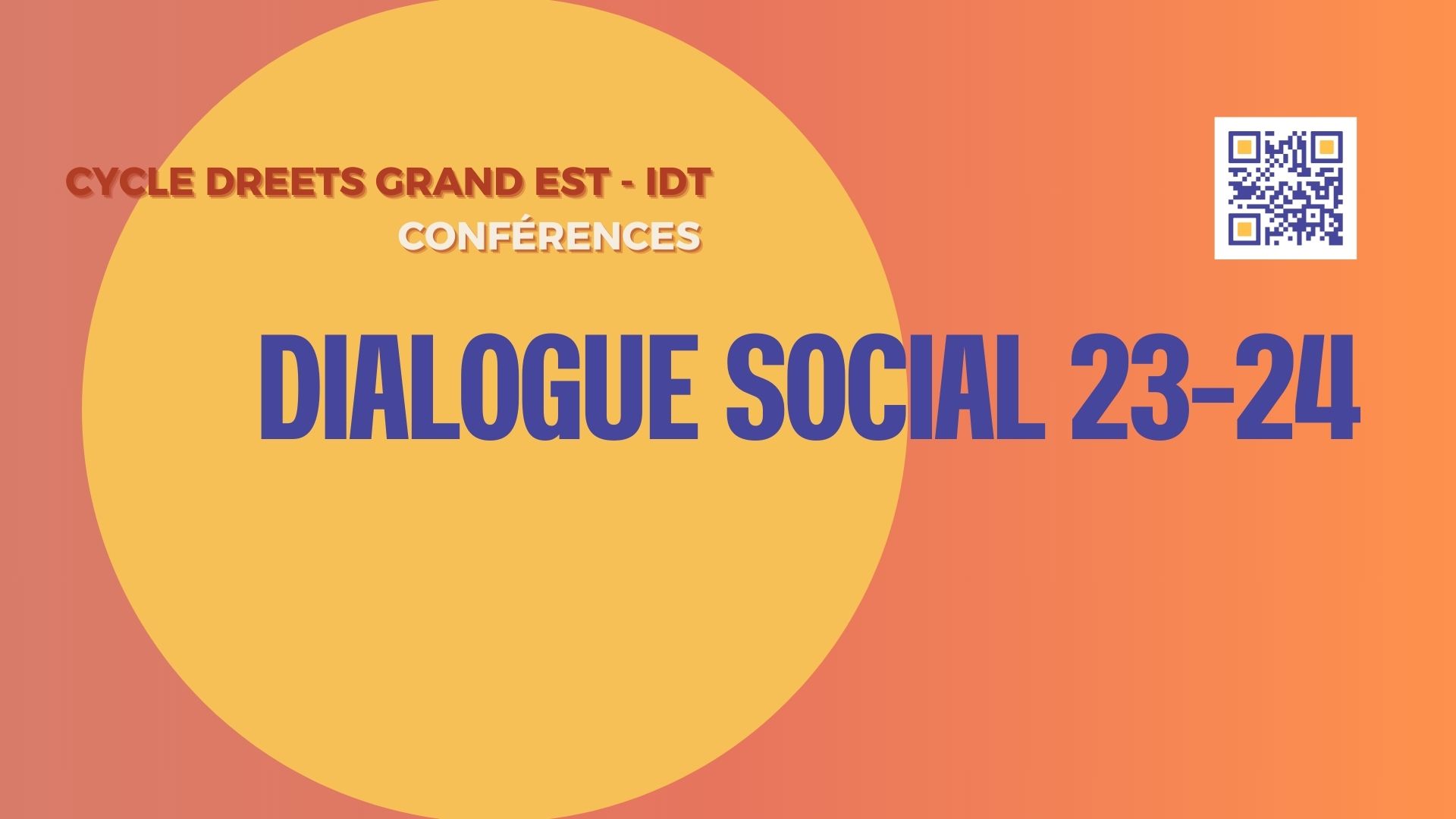 CYCLE DREETS GRAND EST - IDT
CONFÉRENCES

DIALOGUE SOCIAL 23-24